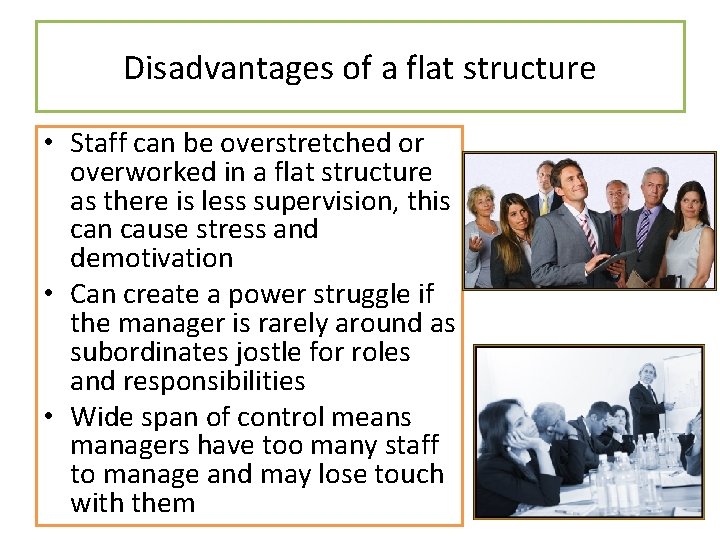 Disadvantages of a flat structure

• Staff can be overstretched or overworked in a flat structure as there is less supervision, this can cause stress and demotivation
• Can create a power struggle if the manager is rarely around as subordinates jostle for roles and responsibilities
• Wide span of control means managers have too many staff to manage and may lose touch with them